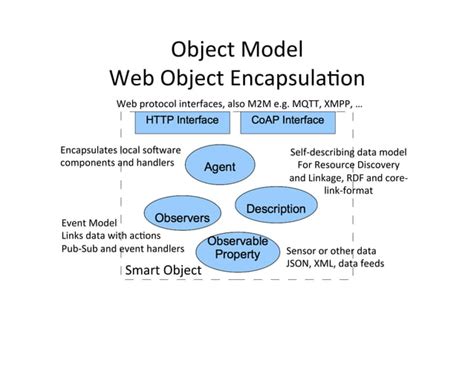 Object Model
Web Object Encapsulation

Web protocol interfaces, also M2M e.g. MQTT, XMPP, ...

HTTP Interface

CoAP Interface

Encapsulates local software components and handlers

Agent

Self-describing data model For Resource Discovery and Linkage, RDF and core-link-format

Description

Observers

Event Model
Links data with actions
Pub-Sub and event handlers

Observable Property

Sensor or other data
JSON, XML, data feeds

Smart Object